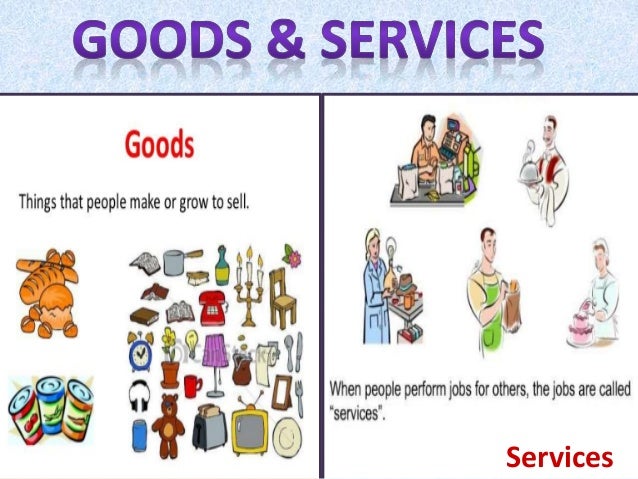 GOODS & SERVICES

Goods

Things that people make or grow to sell.

When people perform jobs for others, the jobs are called "services".

Services